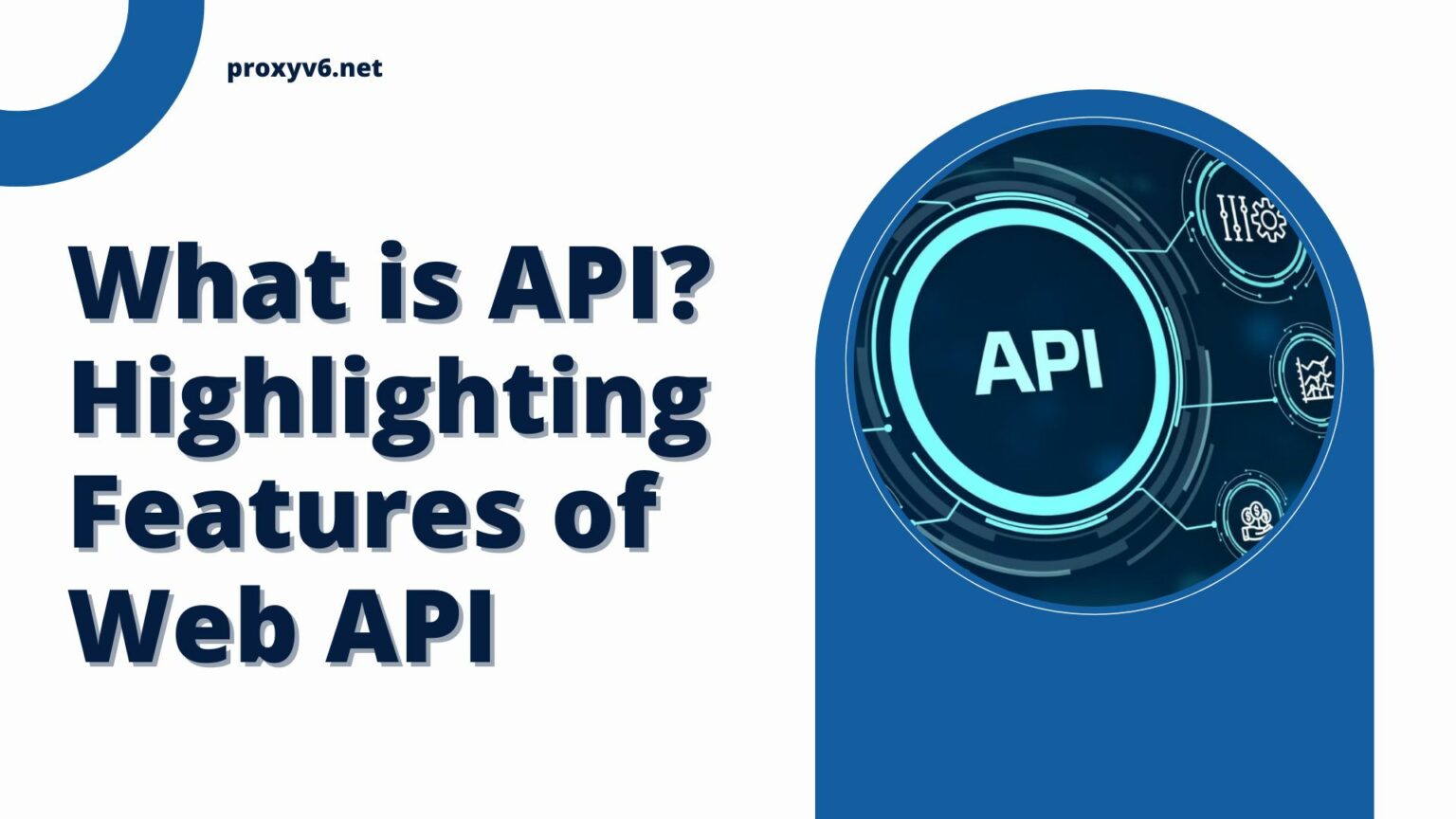 proxyv6.net

What is API? Highlighting Features of Web API

API